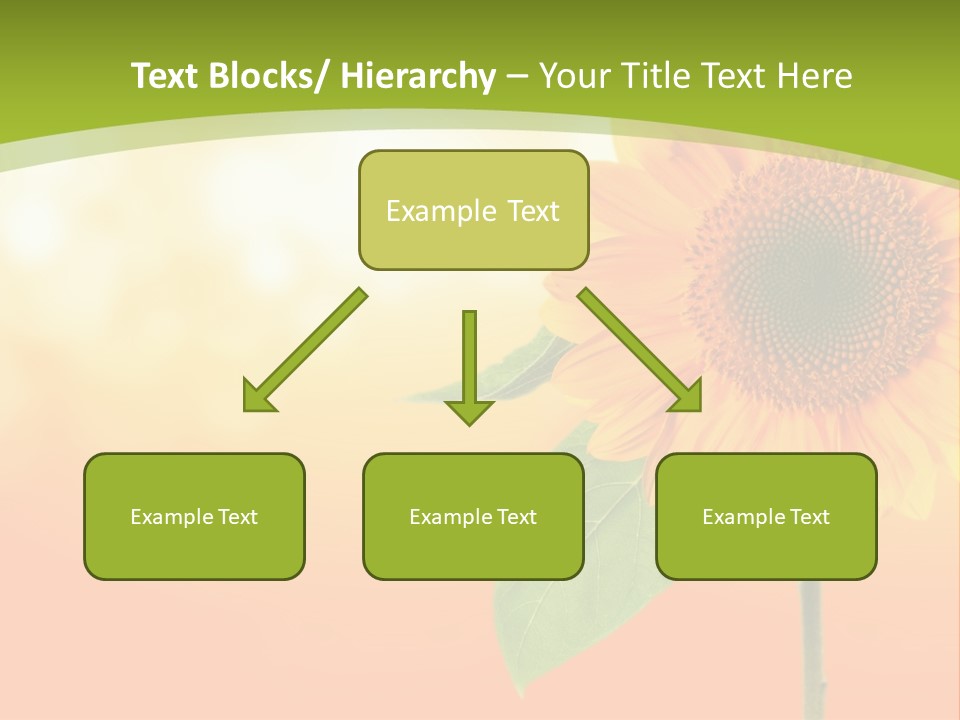 Text Blocks/ Hierarchy – Your Title Text Here

Example Text

Example Text

Example Text

Example Text